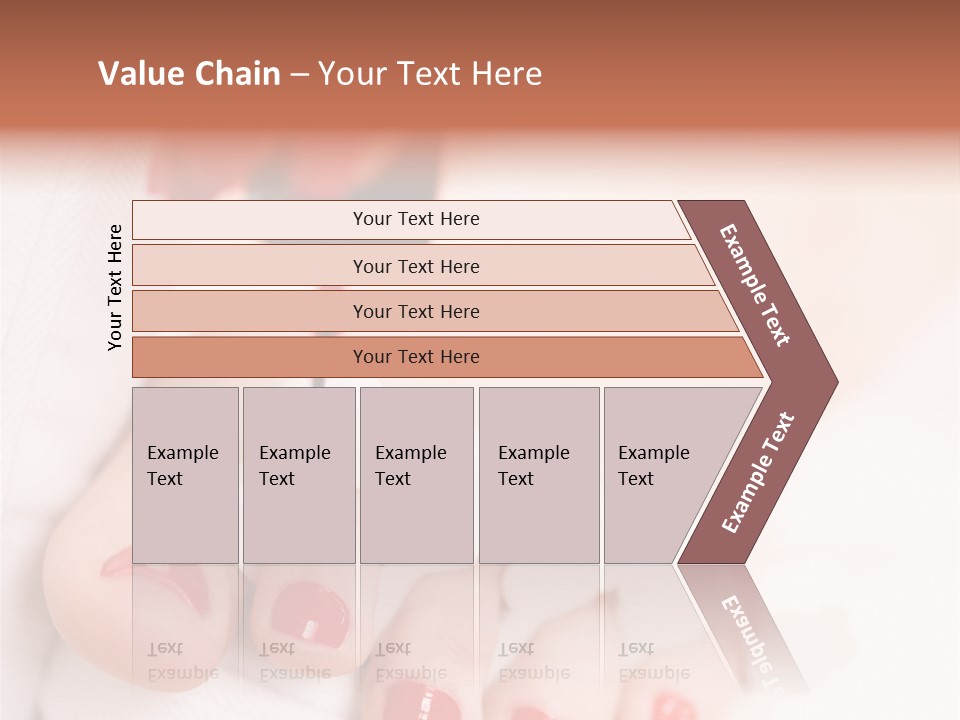 Value Chain – Your Text Here

Your Text Here

Your Text Here

Your Text Here

Your Text Here

Your Text Here

Example Text

Example Text

Example Text

Example Text

Example Text

Example Text

Example Text